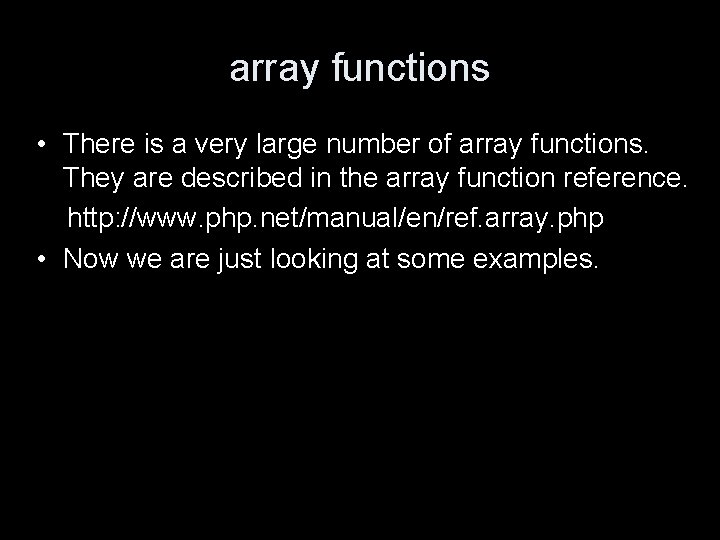 array functions

• There is a very large number of array functions. They are described in the array function reference.

http://www.php.net/manual/en/ref.array.php

• Now we are just looking at some examples.